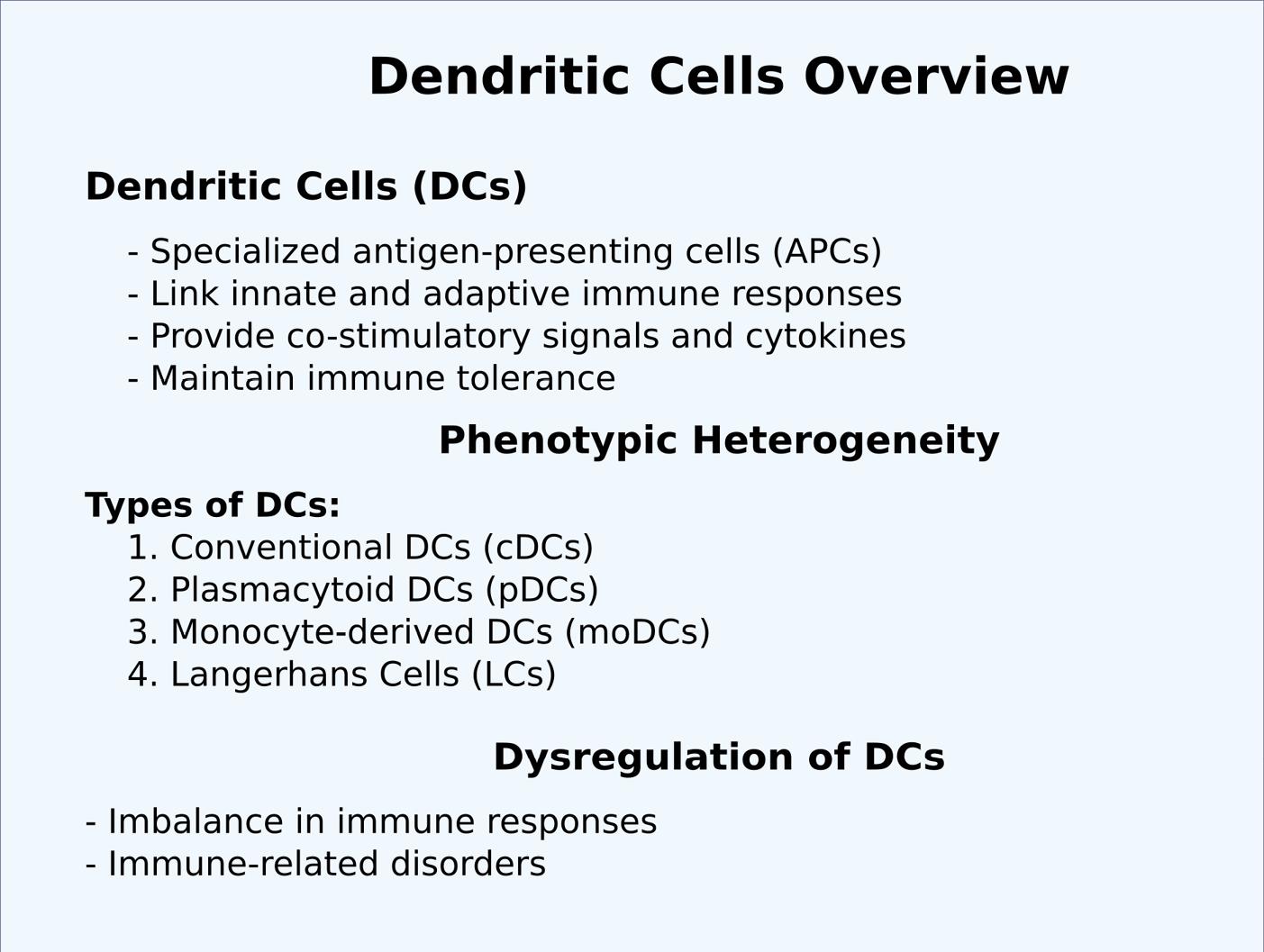 Dendritic Cells Overview

Dendritic Cells (DCs)

- Specialized antigen-presenting cells (APCs)
- Link innate and adaptive immune responses
- Provide co-stimulatory signals and cytokines
- Maintain immune tolerance

Phenotypic Heterogeneity

Types of DCs:
1. Conventional DCs (cDCs)
2. Plasmacytoid DCs (pDCs)
3. Monocyte-derived DCs (moDCs)
4. Langerhans Cells (LCs)

Dysregulation of DCs

- Imbalance in immune responses
- Immune-related disorders